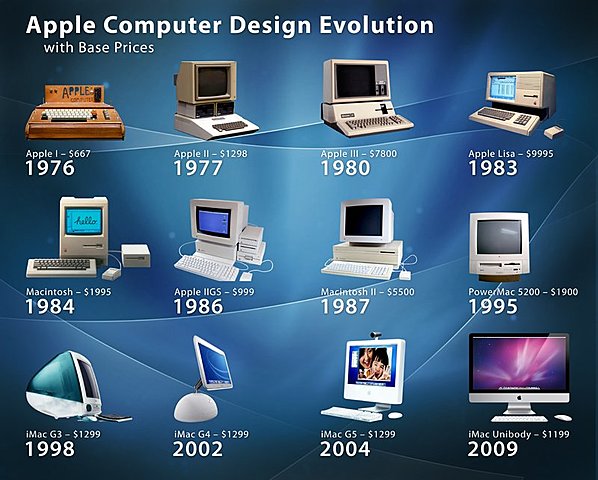 Apple Computer Design Evolution
with Base Prices

APPLE COMPUTER

Apple I – $667
1976

Apple II – $1298
1977

Apple III – $7800
1980

Apple Lisa – $9995
1983

hello

Macintosh – $1995
1984

Apple IIGS – $999
1986

Macintosh II – $5500
1987

PowerMac 5200 – $1900
1995

iMac G3 – $1299
1998

iMac G4 – $1299
2002

iMac G5 – $1299
2004

iMac Unibody – $1199
2009